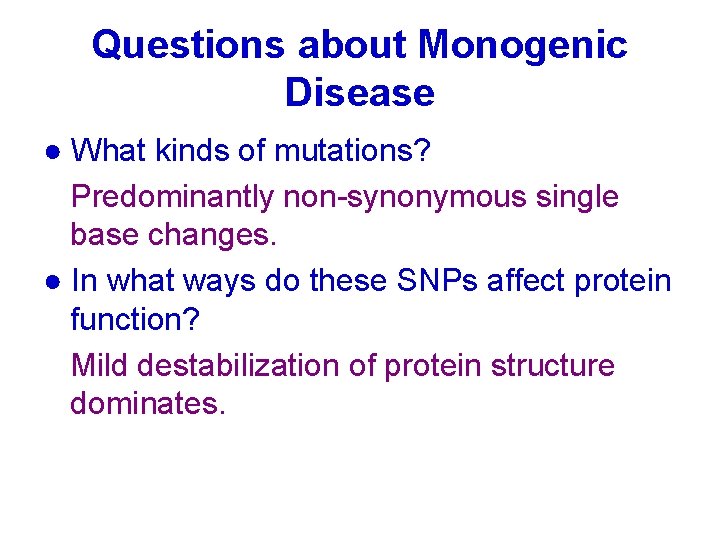 Questions about Monogenic Disease

• What kinds of mutations?

Predominantly non-synonymous single base changes.

• In what ways do these SNPs affect protein function?

Mild destabilization of protein structure dominates.